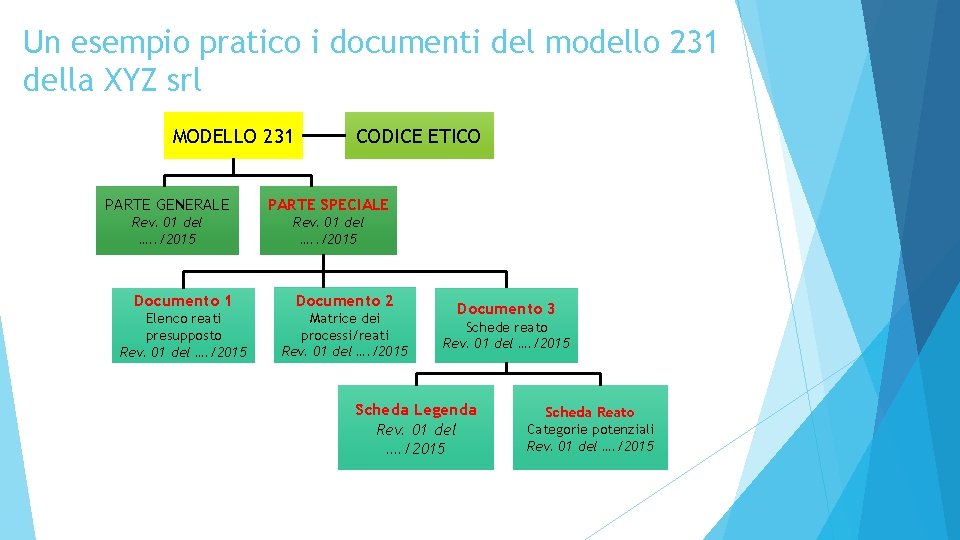 Un esempio pratico i documenti del modello 231 della XYZ srl

MODELLO 231

CODICE ETICO

PARTE GENERALE
Rev. 01 del …../2015

PARTE SPECIALE
Rev. 01 del …../2015

Documento 1
Elenco reati presupposto
Rev. 01 del …./2015

Documento 2
Matrice dei processi/reati
Rev. 01 del …./2015

Documento 3
Schede reato
Rev. 01 del …./2015

Scheda Legenda
Rev. 01 del …./2015

Scheda Reato
Categorie potenziali
Rev. 01 del …./2015